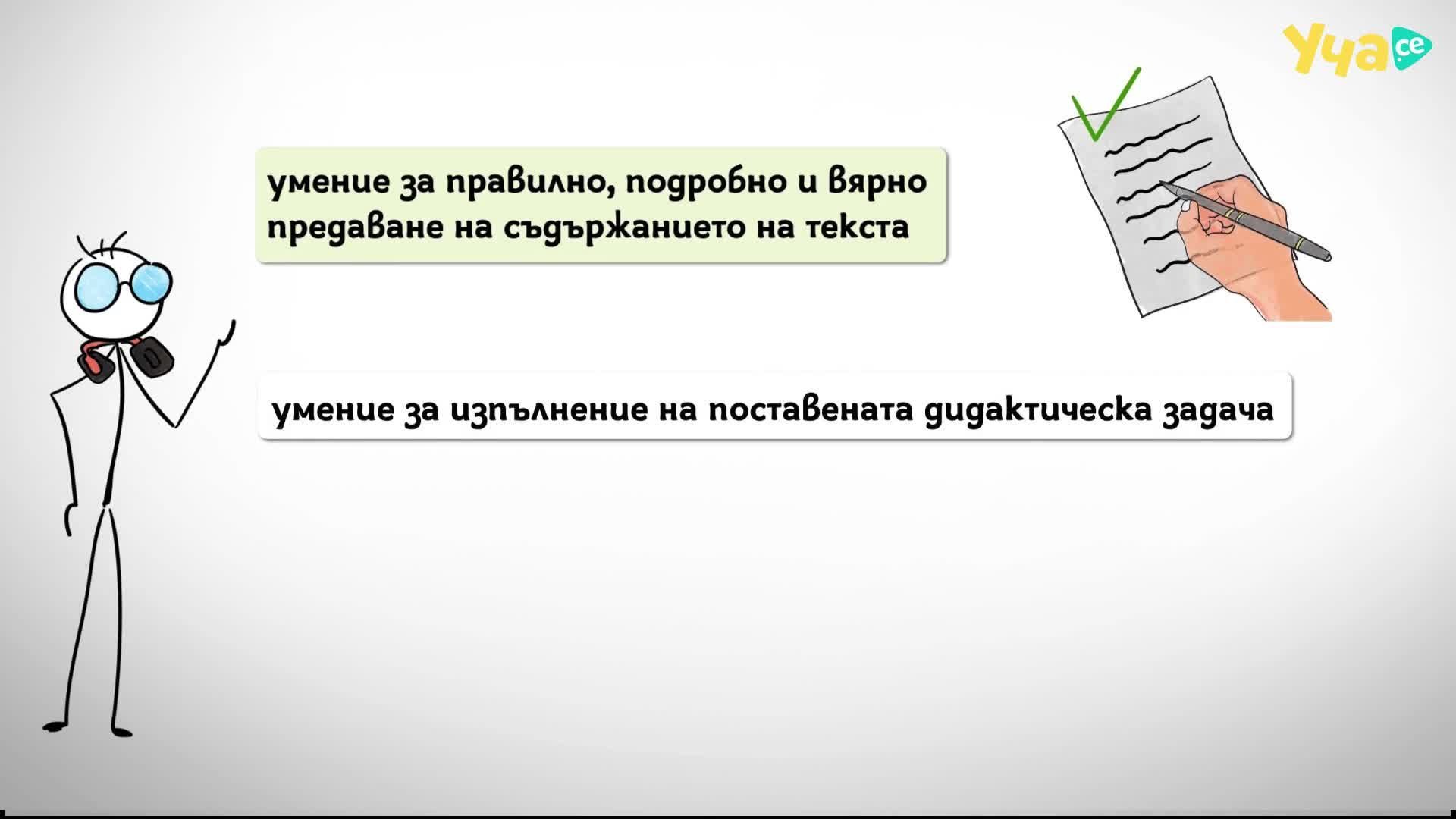 Уча.се

умение за правилно, подробно и вярно предаване на съдържанието на текста

умение за изпълнение на поставената дидактическа задача